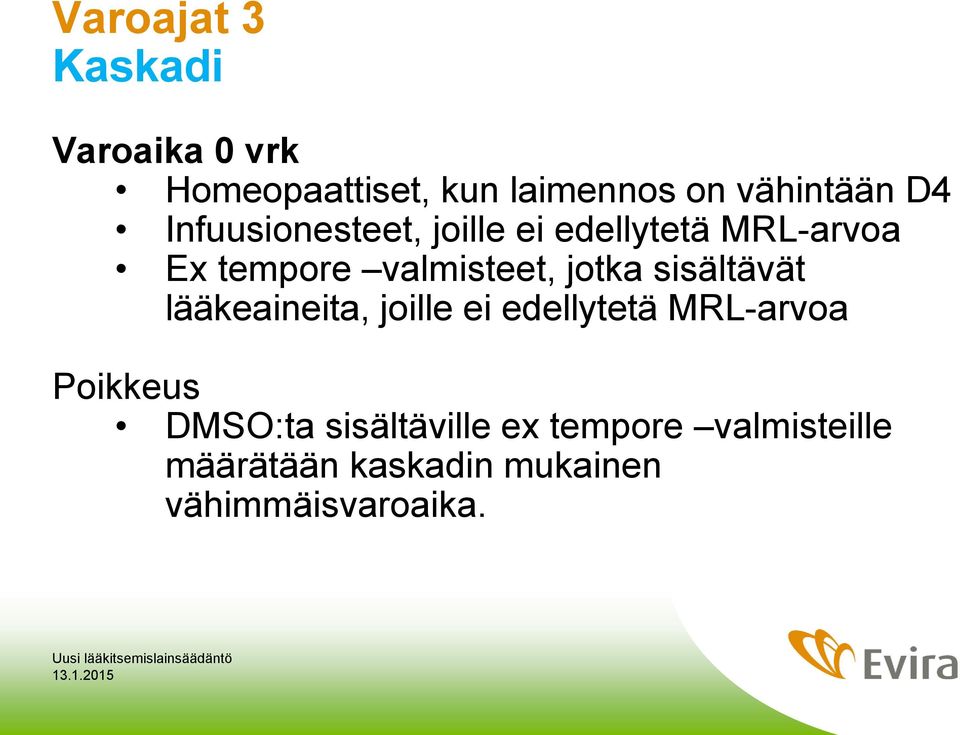 Varoajat 3
Kaskadi

Varoaika 0 vrk
• Homeopaattiset, kun laimennos on vähintään D4
• Infuusionesteet, joille ei edellytetä MRL-arvoa
• Ex tempore –valmisteet, jotka sisältävät lääkeaineita, joille ei edellytetä MRL-arvoa

Poikkeus
• DMSO:ta sisältäville ex tempore –valmisteille määrätään kaskadin mukainen vähimmäisvaroaika.

Uusi lääkitsemislainsäädäntö
13.1.2015

Evira